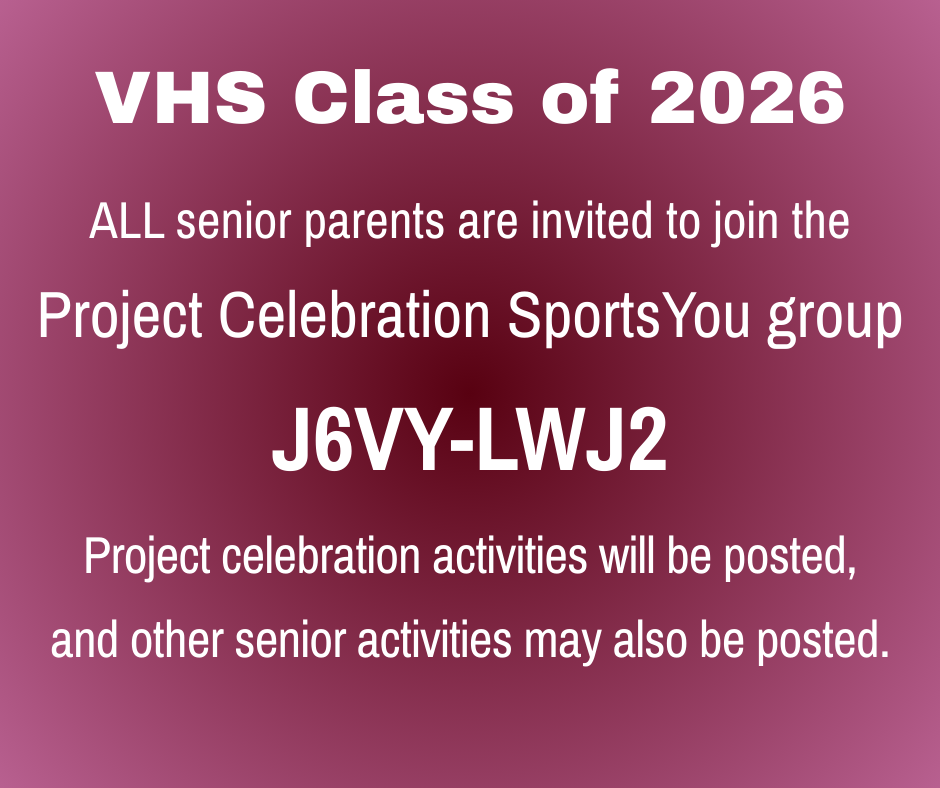 VHS Class of 2026

ALL senior parents are invited to join the

Project Celebration SportsYou group

J6VY-LWJ2

Project celebration activities will be posted, and other senior activities may also be posted.